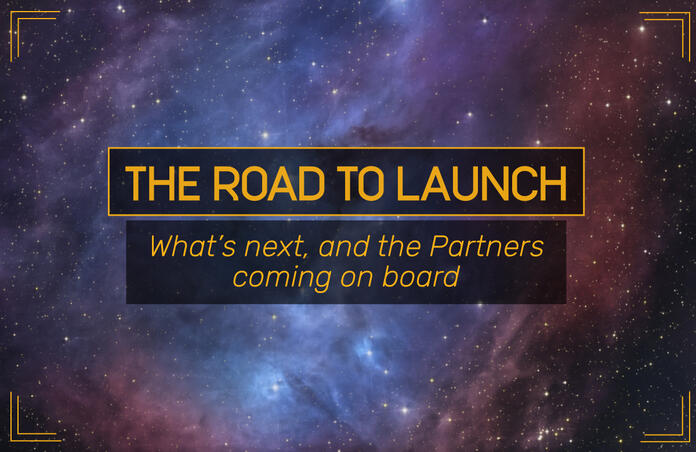 THE ROAD TO LAUNCH

What's next, and the Partners coming on board